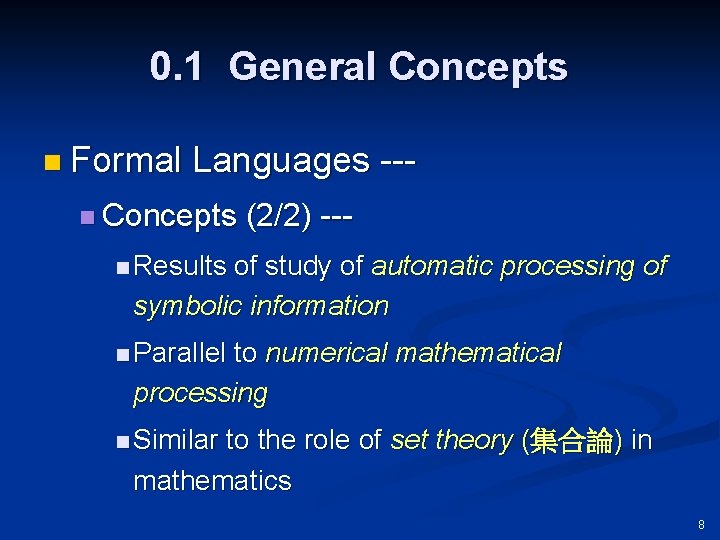 0.1 General Concepts

Formal Languages ---

Concepts (2/2) ---

Results of study of automatic processing of symbolic information

Parallel to numerical mathematical processing

Similar to the role of set theory (集合論) in mathematics

8